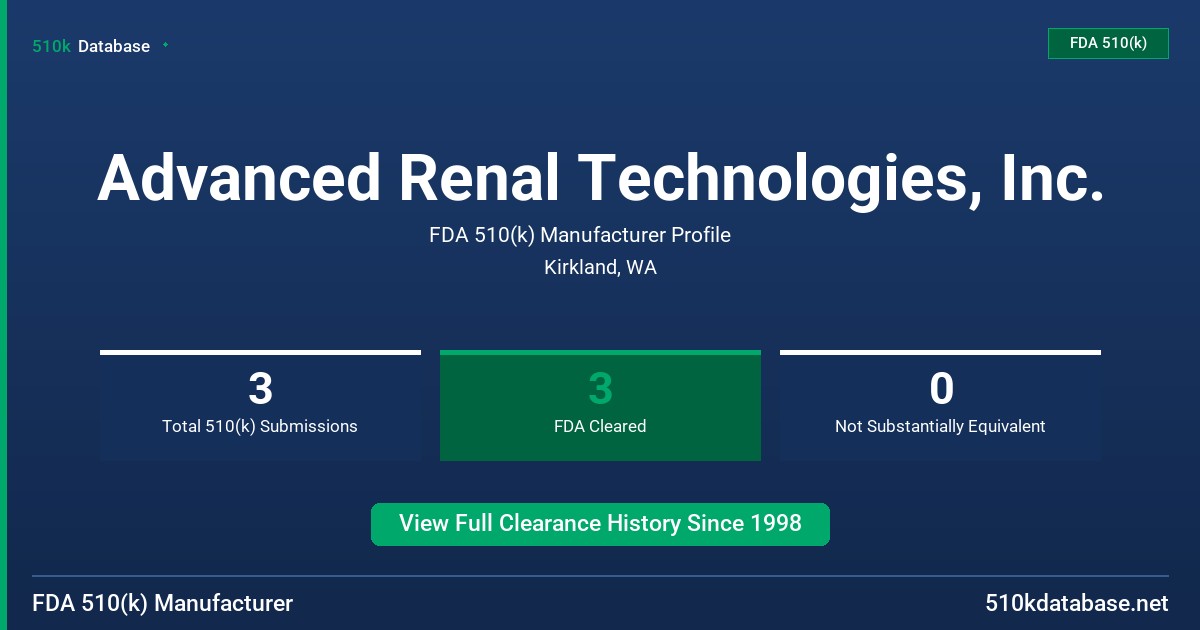 510k Database

FDA 510(k)

Advanced Renal Technologies, Inc.

FDA 510(k) Manufacturer Profile

Kirkland, WA

3
Total 510(k) Submissions

3
FDA Cleared

0
Not Substantially Equivalent

View Full Clearance History Since 1998

FDA 510(k) Manufacturer

510kdatabase.net